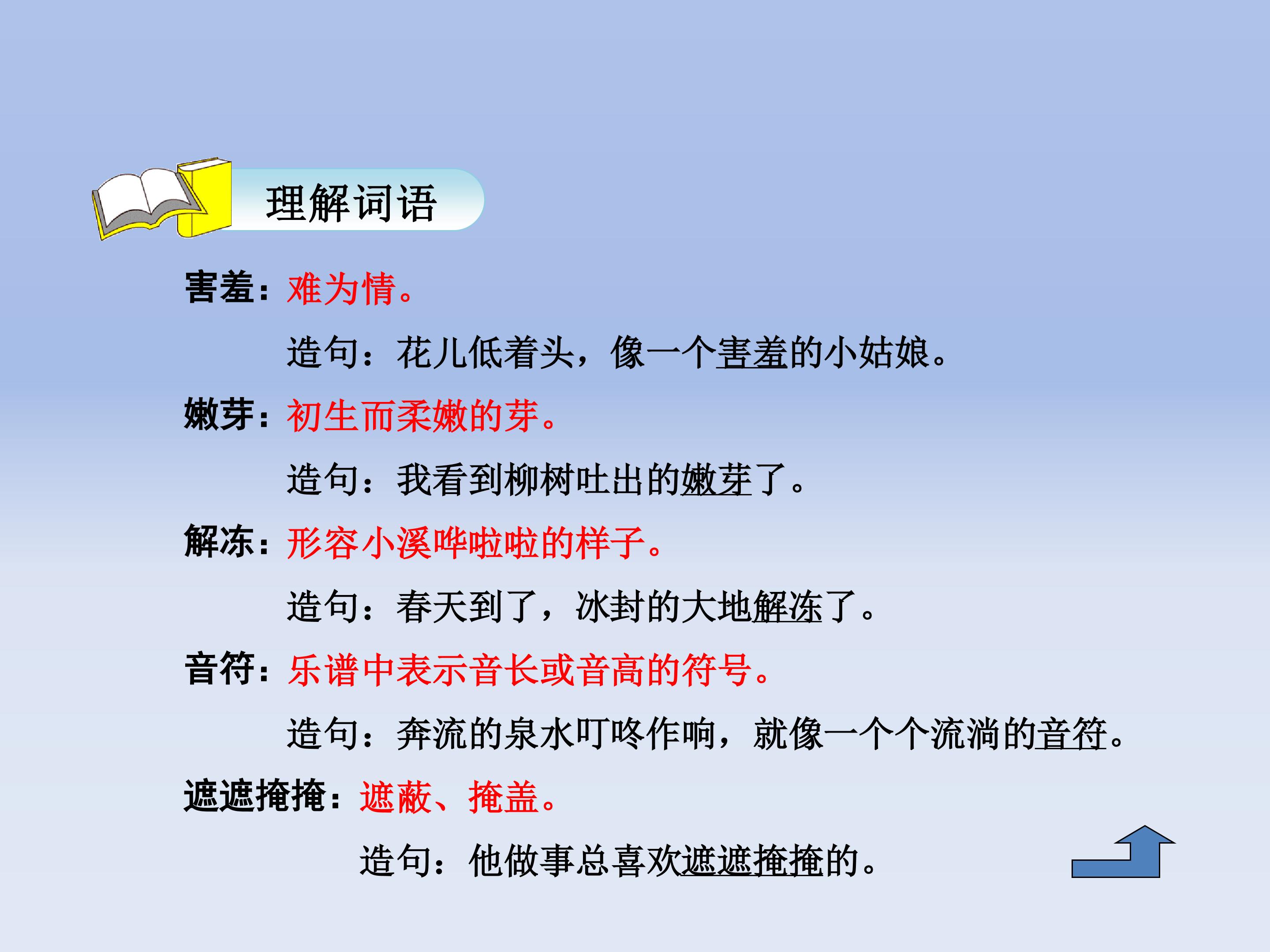 理解词语

害羞：难为情。

造句：花儿低着头，像一个害羞的小姑娘。

嫩芽：初生而柔嫩的芽。

造句：我看到柳树吐出的嫩芽了。

解冻：形容小溪哗啦啦的样子。

造句：春天到了，冰封的大地解冻了。

音符：乐谱中表示音长或音高的符号。

造句：奔流的泉水叮咚作响，就像一个个流淌的音符。

遮遮掩掩：遮蔽、掩盖。

造句：他做事总喜欢遮遮掩掩的。